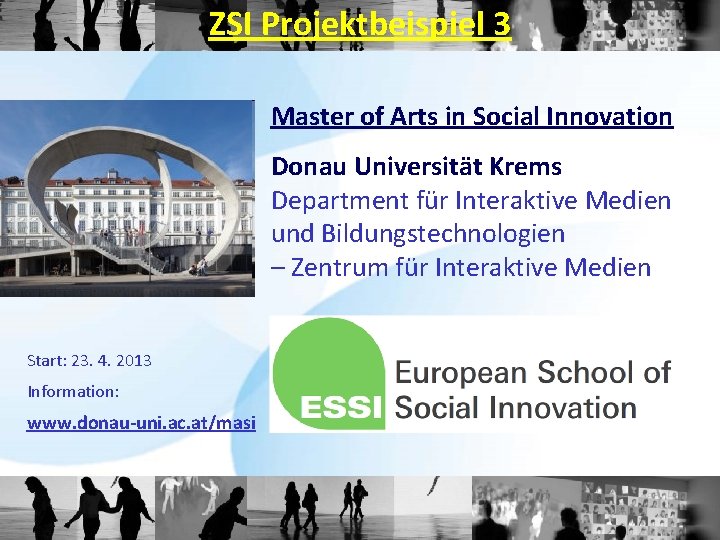 ZSI Projektbeispiel 3

Master of Arts in Social Innovation

Donau Universität Krems
Department für Interaktive Medien und Bildungstechnologien
– Zentrum für Interaktive Medien

Start: 23. 4. 2013
Information:
www.donau-uni.ac.at/masi

ESSI European School of Social Innovation